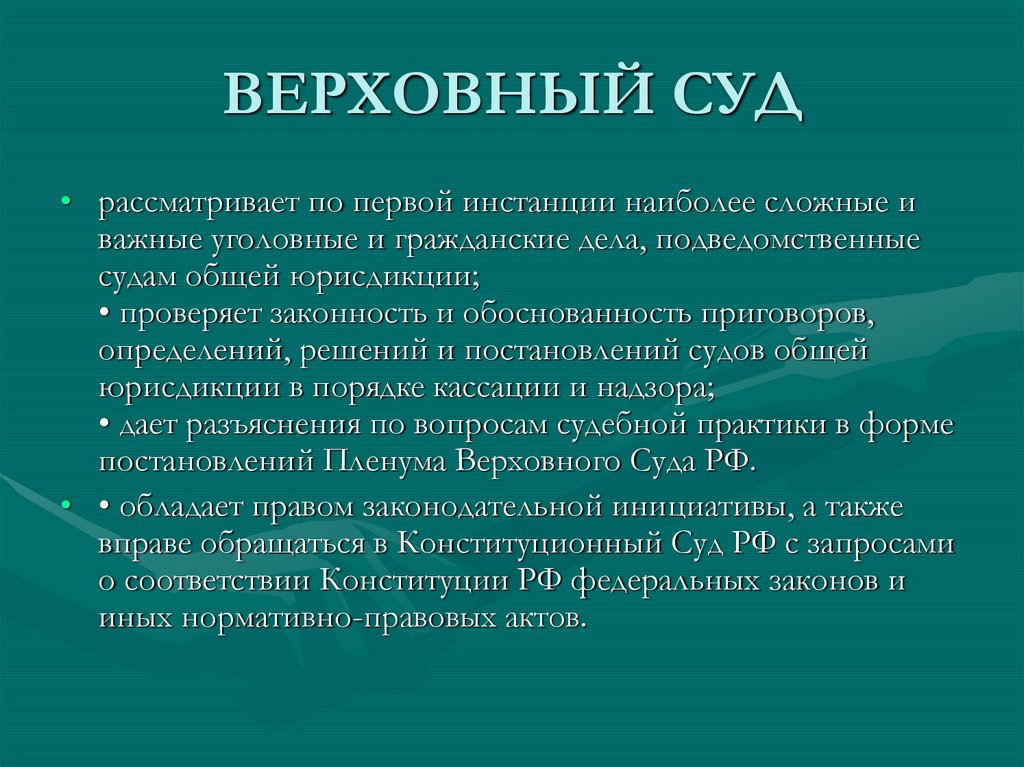 ВЕРХОВНЫЙ СУД

• рассматривает по первой инстанции наиболее сложные и важные уголовные и гражданские дела, подведомственные судам общей юрисдикции;
• проверяет законность и обоснованность приговоров, определений, решений и постановлений судов общей юрисдикции в порядке кассации и надзора;
• дает разъяснения по вопросам судебной практики в форме постановлений Пленума Верховного Суда РФ.

• • обладает правом законодательной инициативы, а также вправе обращаться в Конституционный Суд РФ с запросами о соответствии Конституции РФ федеральных законов и иных нормативно-правовых актов.